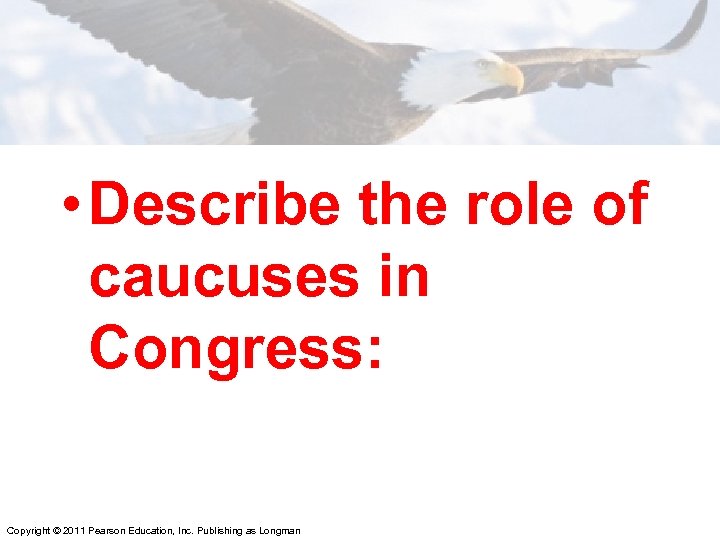 • Describe the role of caucuses in Congress:

Copyright © 2011 Pearson Education, Inc. Publishing as Longman